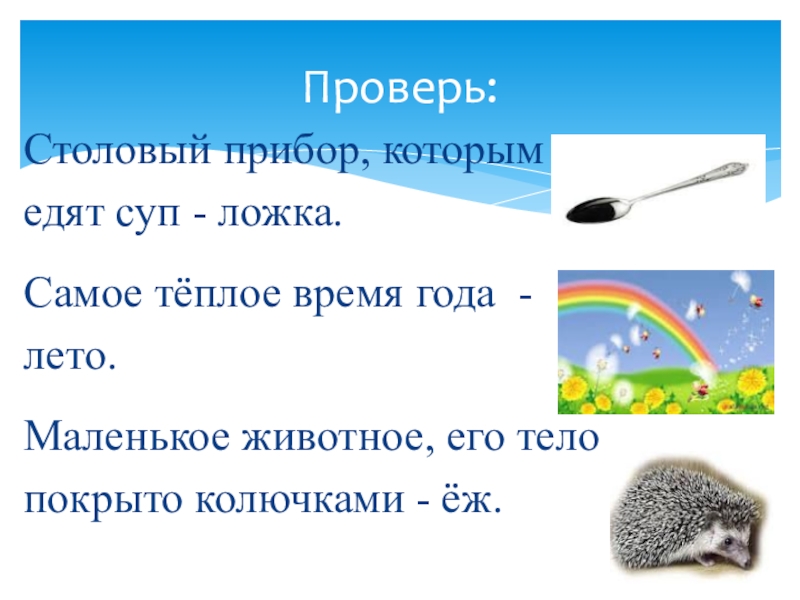 Проверь:

Столовый прибор, которым едят суп - ложка.

Самое тёплое время года - лето.

Маленькое животное, его тело покрыто колючками - ёж.